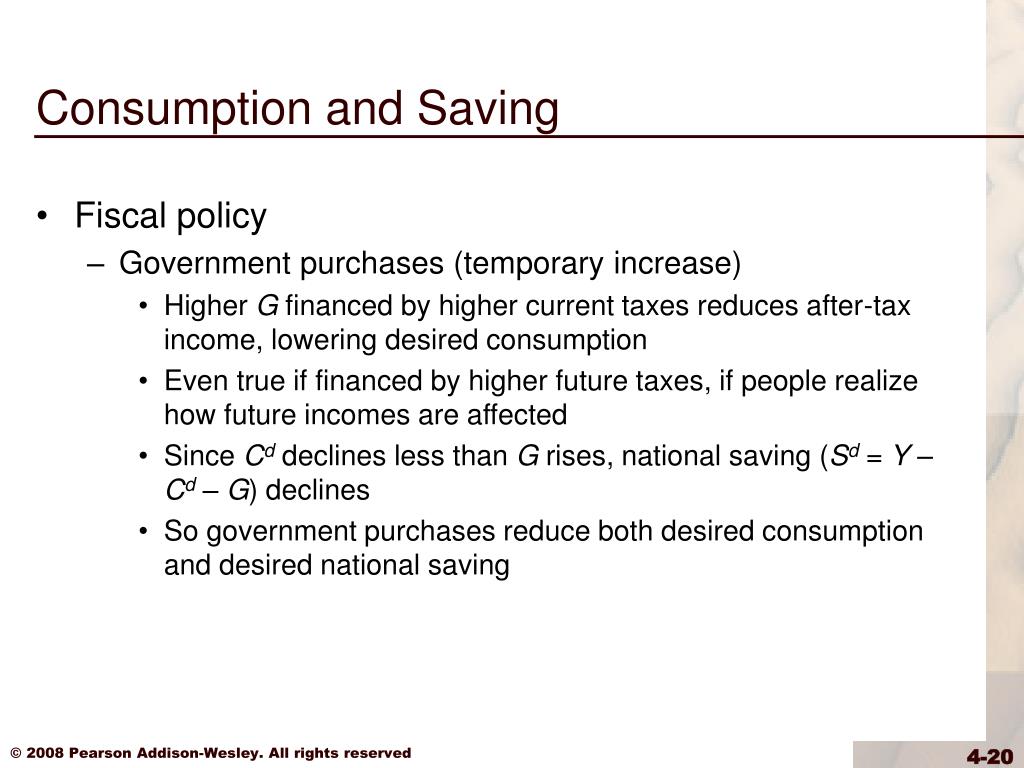 Consumption and Saving

• Fiscal policy
– Government purchases (temporary increase)
• Higher $G$ financed by higher current taxes reduces after-tax income, lowering desired consumption
• Even true if financed by higher future taxes, if people realize how future incomes are affected
• Since $C^d$ declines less than $G$ rises, national saving ($S^d = Y - C^d - G$) declines
• So government purchases reduce both desired consumption and desired national saving

© 2008 Pearson Addison-Wesley. All rights reserved

4-20